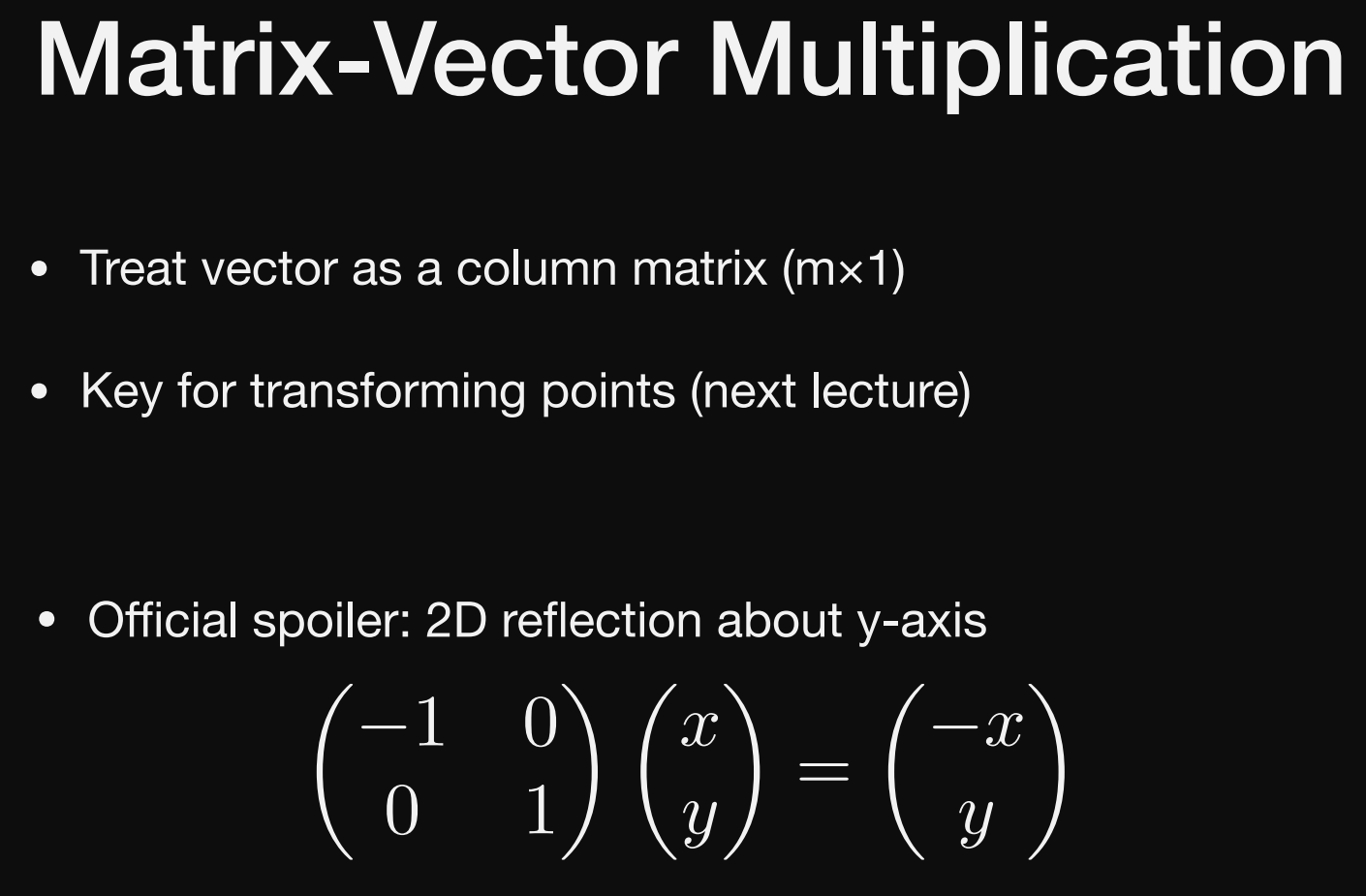 Matrix-Vector Multiplication

• Treat vector as a column matrix (m×1)

• Key for transforming points (next lecture)

• Official spoiler: 2D reflection about y-axis

$\begin{pmatrix} -1 & 0 \\ 0 & 1 \end{pmatrix} \begin{pmatrix} x \\ y \end{pmatrix} = \begin{pmatrix} -x \\ y \end{pmatrix}$